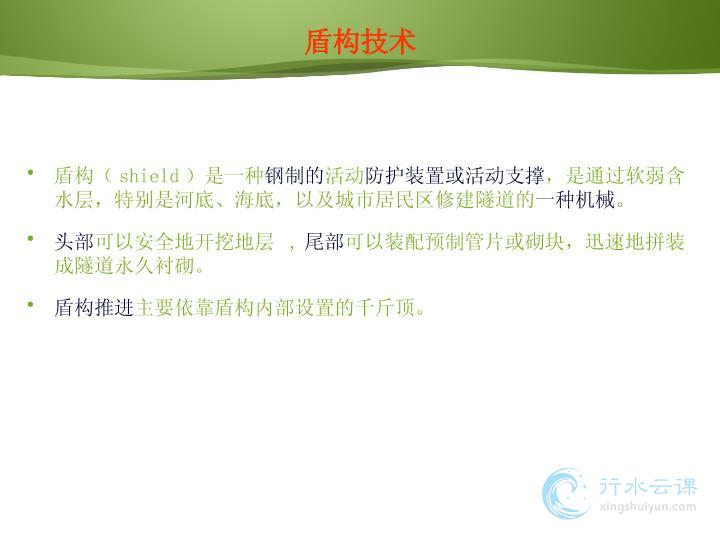 盾构技术

• 盾构（ shield ）是一种钢制的活动防护装置或活动支撑，是通过软弱含水层，特别是河底、海底，以及城市居民区修建隧道的一种机械。

• 头部可以安全地开挖地层 ，尾部可以装配预制管片或砌块，迅速地拼装成隧道永久衬砌。

• 盾构推进主要依靠盾构内部设置的千斤顶。

行水云课
xingshuiyun.com